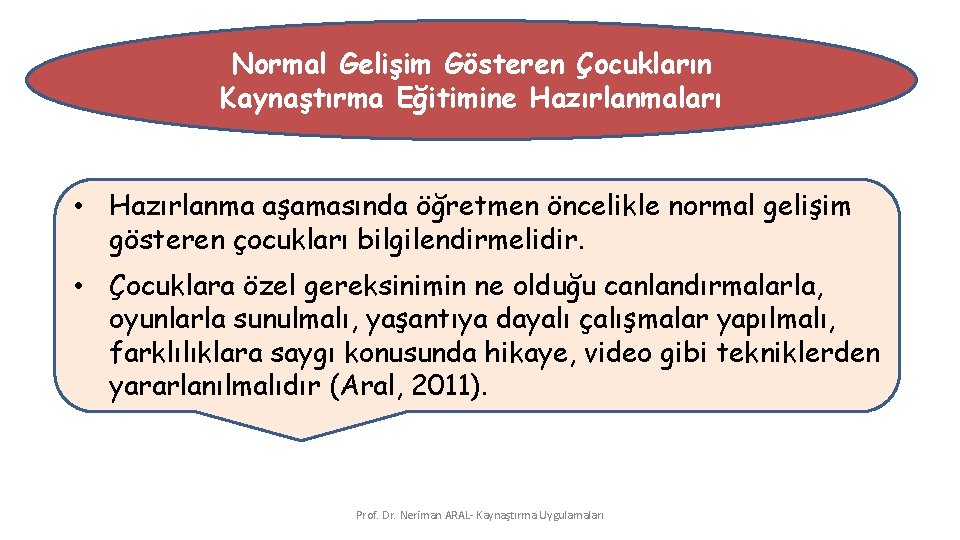 Normal Gelişim Gösteren Çocukların Kaynaştırma Eğitimine Hazırlanmaları

• Hazırlanma aşamasında öğretmen öncelikle normal gelişim gösteren çocukları bilgilendirmelidir.

• Çocuklara özel gereksinimin ne olduğu canlandırmalarla, oyunlarla sunulmalı, yaşantıya dayalı çalışmalar yapılmalı, farklılıklara saygı konusunda hikaye, video gibi tekniklerden yararlanılmalıdır (Aral, 2011).

Prof. Dr. Neriman ARAL- Kaynaştırma Uygulamaları